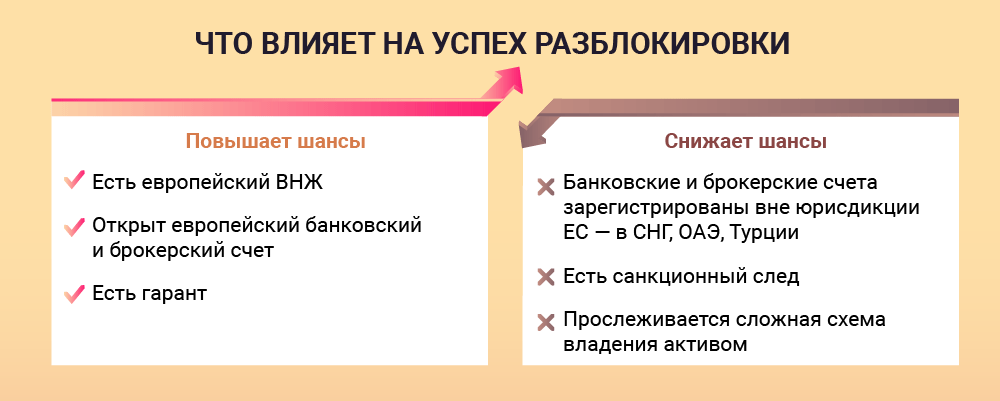 ЧТО ВЛИЯЕТ НА УСПЕХ РАЗБЛОКИРОВКИ

Повышает шансы

Есть европейский ВНЖ

Открыт европейский банковский и брокерский счет

Есть гарант

Снижает шансы

Банковские и брокерские счета зарегистрированы вне юрисдикции ЕС — в СНГ, ОАЭ, Турции

Есть санкционный след

Прослеживается сложная схема владения активом